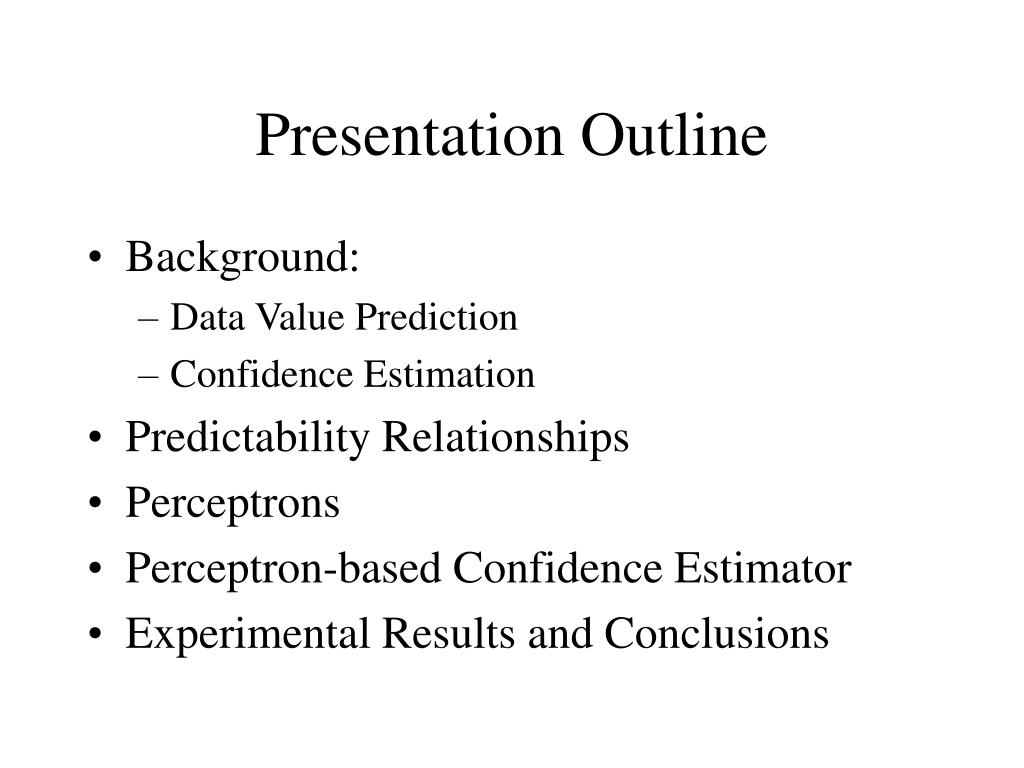 Presentation Outline

• Background:
– Data Value Prediction
– Confidence Estimation
• Predictability Relationships
• Perceptrons
• Perceptron-based Confidence Estimator
• Experimental Results and Conclusions